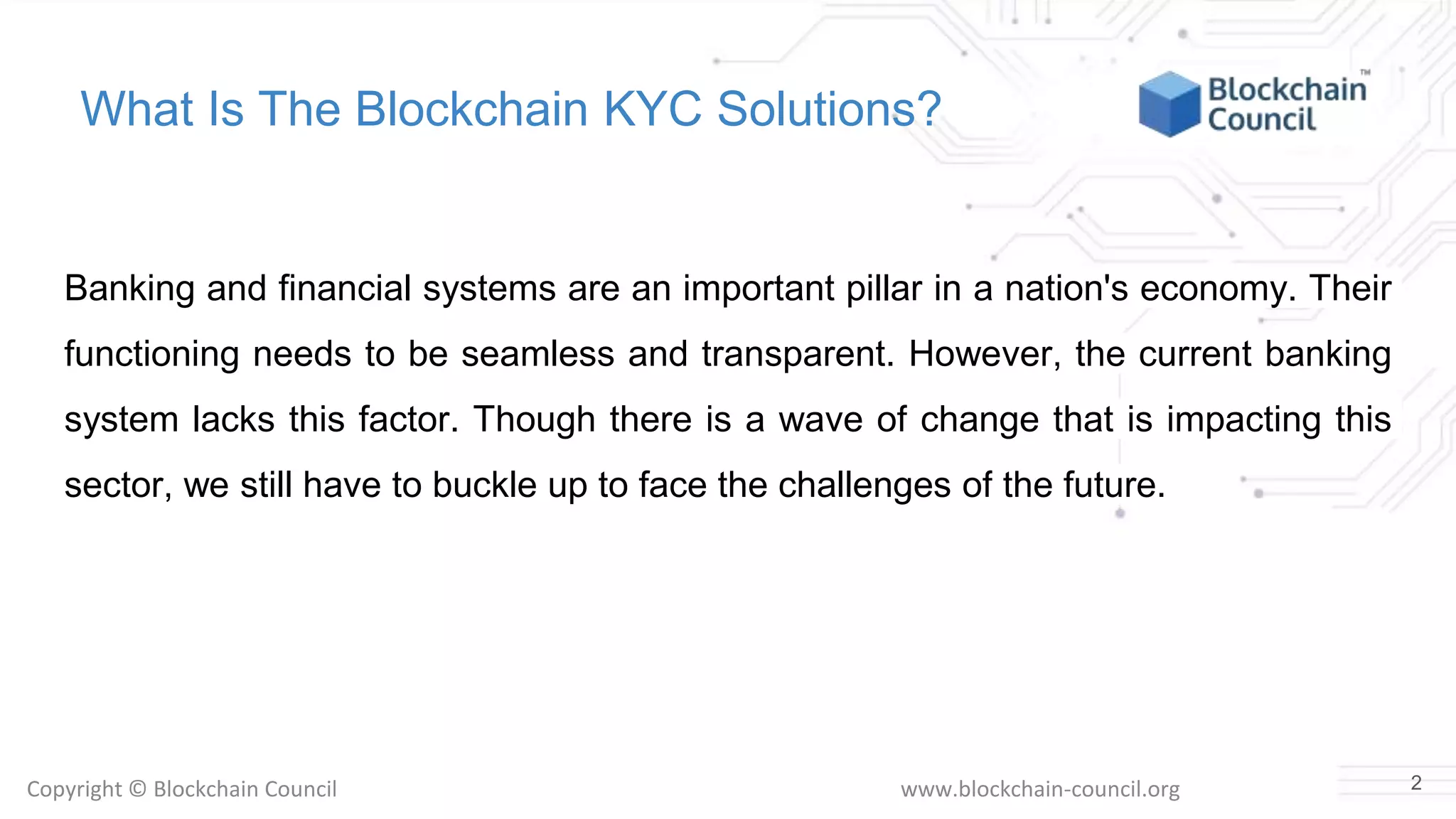 What Is The Blockchain KYC Solutions?

Blockchain Council™

Banking and financial systems are an important pillar in a nation's economy. Their functioning needs to be seamless and transparent. However, the current banking system lacks this factor. Though there is a wave of change that is impacting this sector, we still have to buckle up to face the challenges of the future.

Copyright © Blockchain Council

www.blockchain-council.org

2